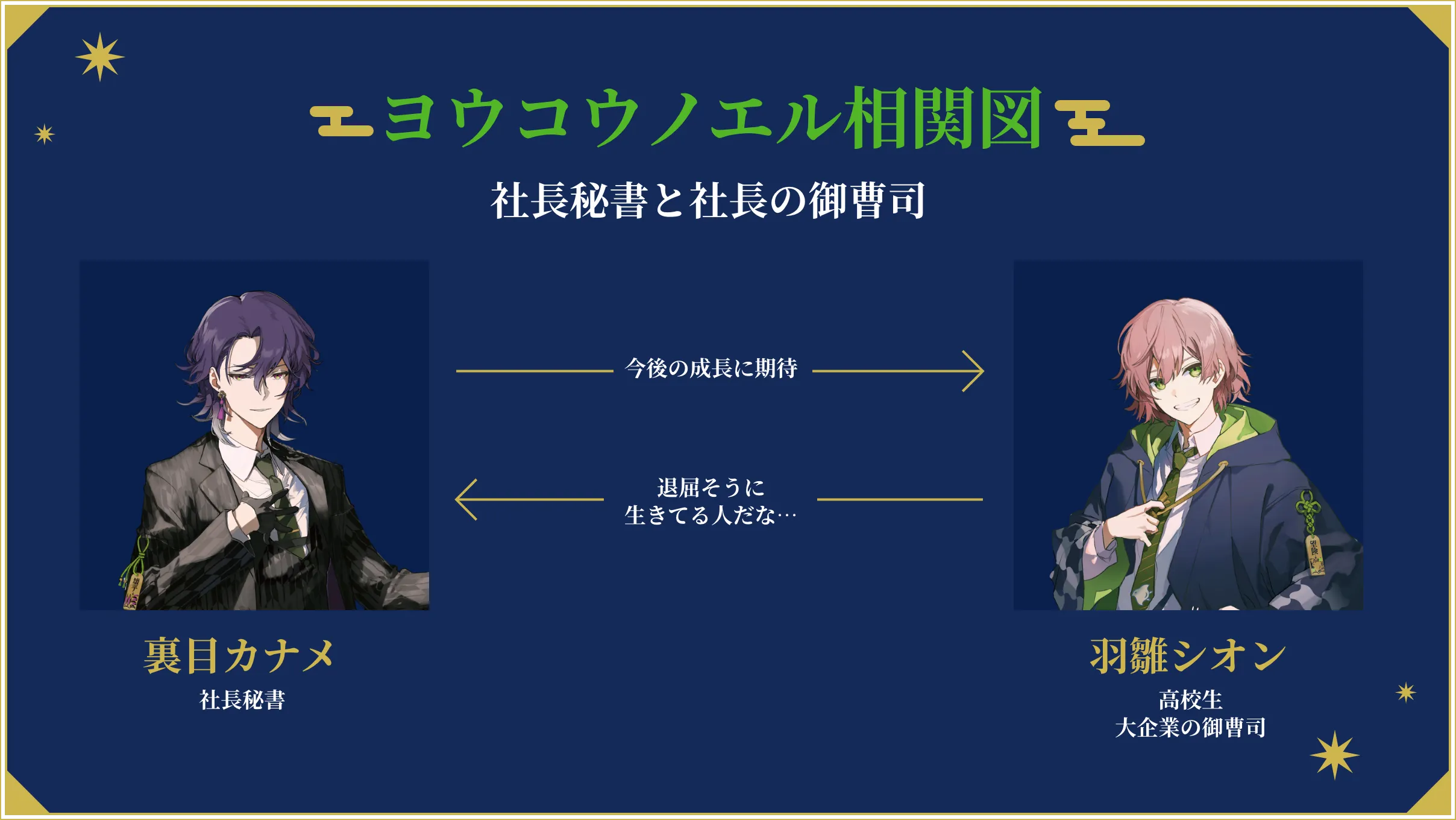 ヨウコウノエル相関図

社長秘書と社長の御曹司

今後の成長に期待

退屈そうに
生きてる人だな…

裏目カナメ
社長秘書

羽雛シオン
高校生
大企業の御曹司